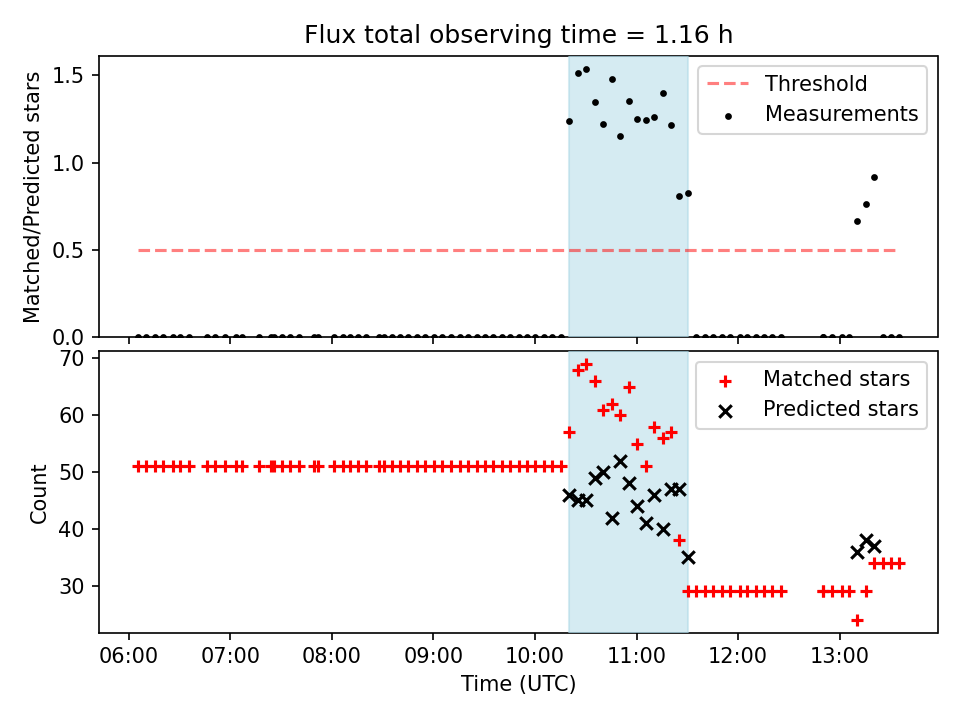 Flux total observing time = 1.16 h

Matched/Predicted stars

1.5
1.0
0.5
0.0

Threshold
Measurements

Count

70
60
50
40
30

Matched stars
Predicted stars

06:00
07:00
08:00
09:00
10:00
11:00
12:00
13:00

Time (UTC)